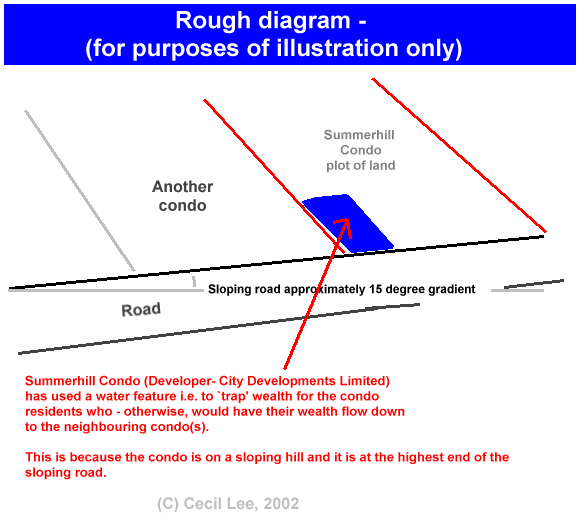 Rough diagram -
(for purposes of illustration only)

Summerhill Condo plot of land

Another condo

Sloping road approximately 15 degree gradient

Road

Summerhill Condo (Developer- City Developments Limited) has used a water feature i.e. to `trap' wealth for the condo residents who - otherwise, would have their wealth flow down to the neighbouring condo(s).

This is because the condo is on a sloping hill and it is at the highest end of the sloping road.

(C) Cecil Lee, 2002